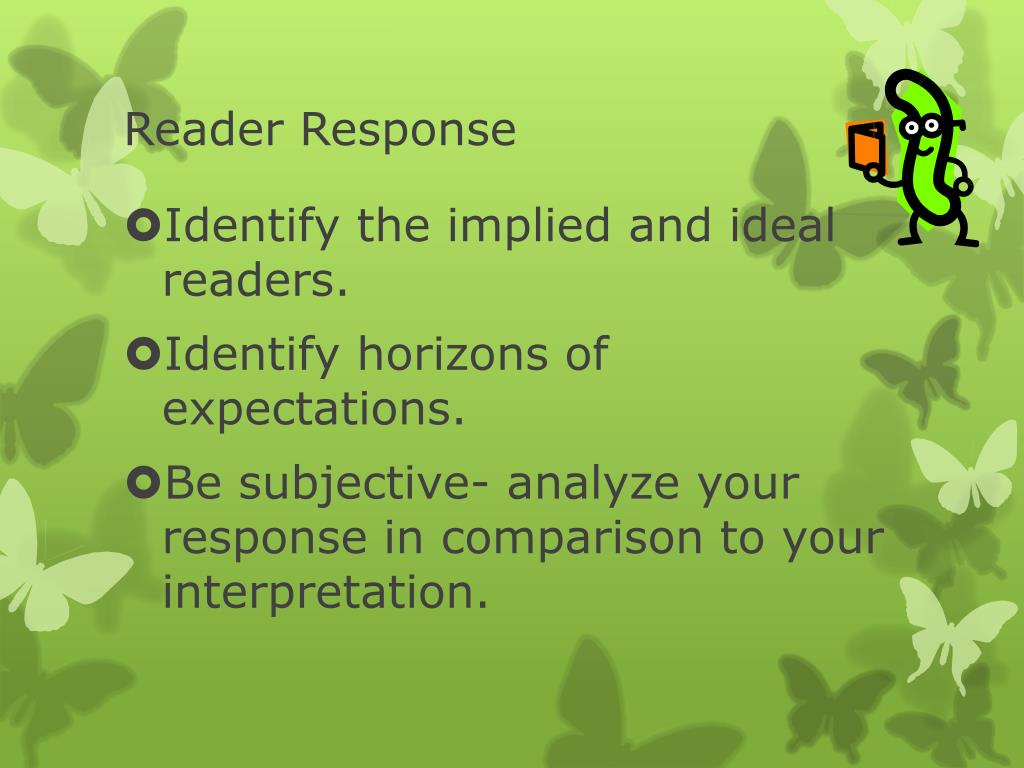 Reader Response

Identify the implied and ideal readers.

Identify horizons of expectations.

Be subjective- analyze your response in comparison to your interpretation.